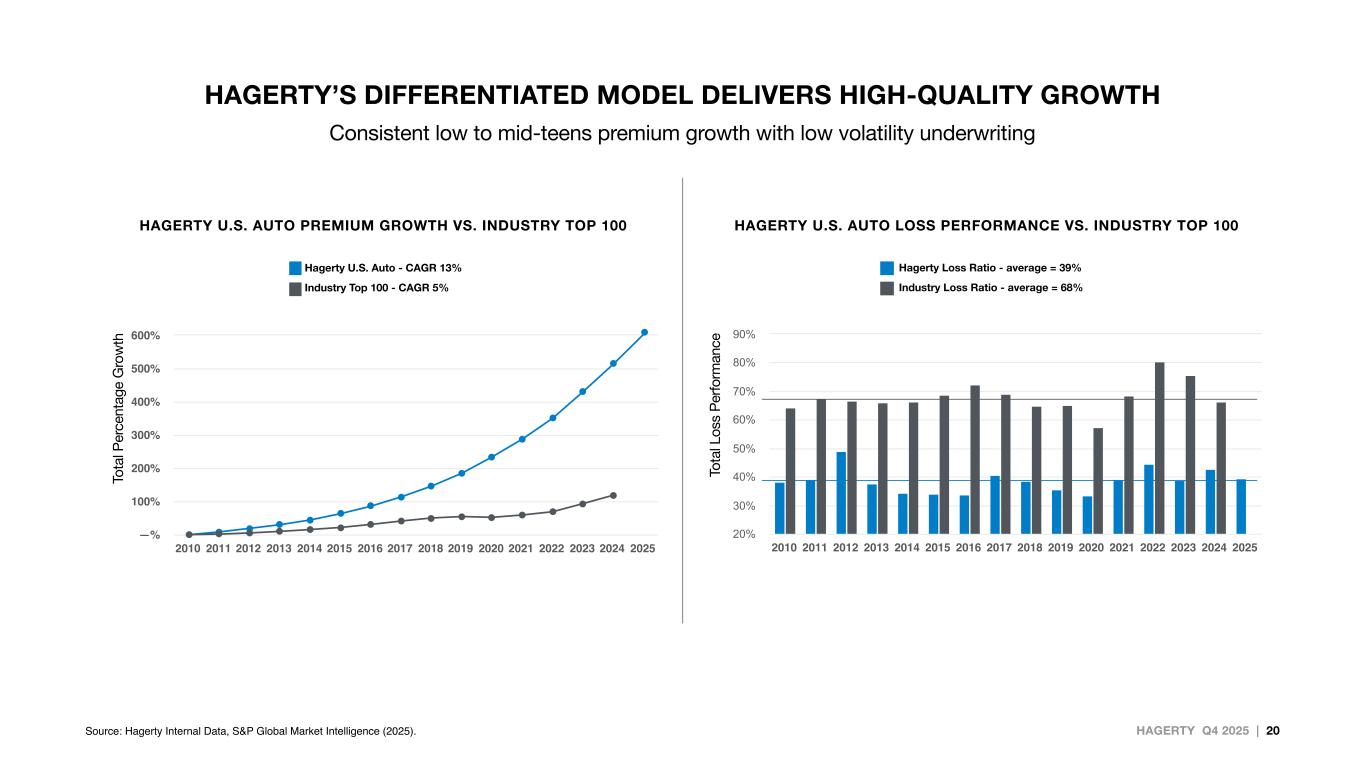 HAGERTY'S DIFFERENTIATED MODEL DELIVERS HIGH-QUALITY GROWTH

Consistent low to mid-teens premium growth with low volatility underwriting

HAGERTY U.S. AUTO PREMIUM GROWTH VS. INDUSTRY TOP 100

Hagerty U.S. Auto - CAGR 13%

Industry Top 100 - CAGR 5%

Total Percentage Growth

600%
500%
400%
300%
200%
100%
—%

2010 2011 2012 2013 2014 2015 2016 2017 2018 2019 2020 2021 2022 2023 2024 2025

HAGERTY U.S. AUTO LOSS PERFORMANCE VS. INDUSTRY TOP 100

Hagerty Loss Ratio - average = 39%

Industry Loss Ratio - average = 68%

Total Loss Performance

90%
80%
70%
60%
50%
40%
30%
20%

2010 2011 2012 2013 2014 2015 2016 2017 2018 2019 2020 2021 2022 2023 2024 2025

Source: Hagerty Internal Data, S&P Global Market Intelligence (2025).

HAGERTY Q4 2025 | 20